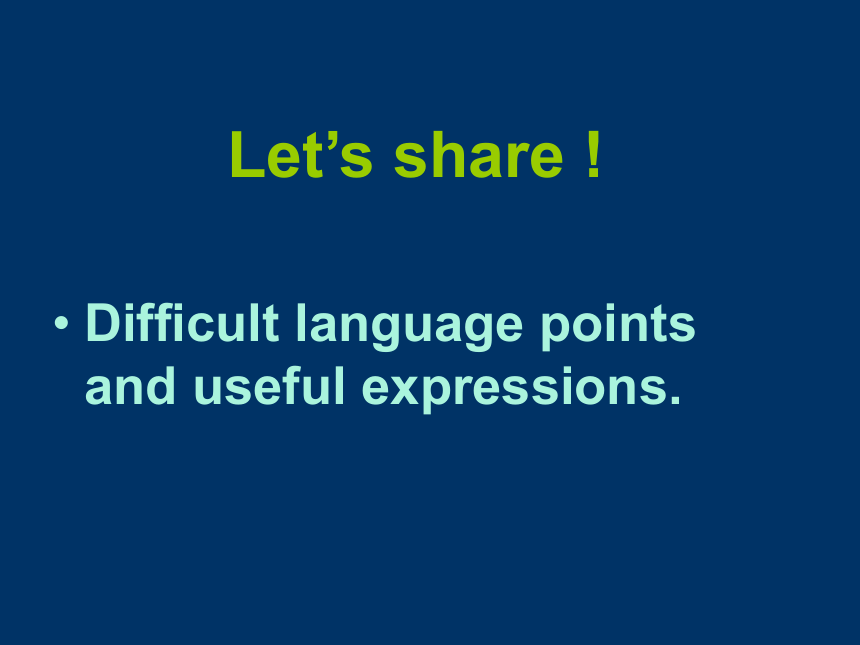 Let’s share !

• Difficult language points and useful expressions.